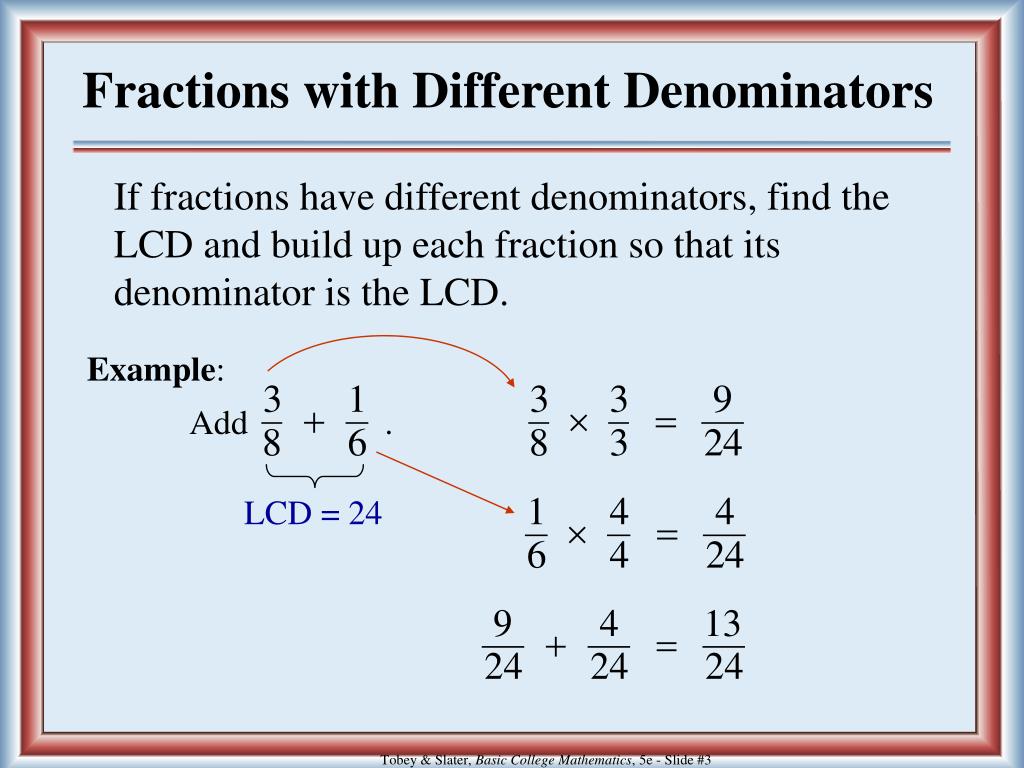 Fractions with Different Denominators

If fractions have different denominators, find the LCD and build up each fraction so that its denominator is the LCD.

Example:

Add $\frac{3}{8} + \frac{1}{6}$ .

LCD = 24

$\frac{3}{8} \times \frac{3}{3} = \frac{9}{24}$

$\frac{1}{6} \times \frac{4}{4} = \frac{4}{24}$

$\frac{9}{24} + \frac{4}{24} = \frac{13}{24}$

Tobey & Slater, Basic College Mathematics, 5e - Slide #3